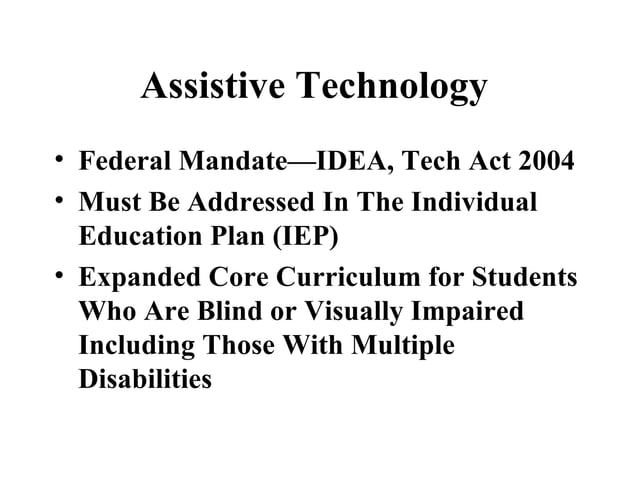 Assistive Technology

• Federal Mandate—IDEA, Tech Act 2004
• Must Be Addressed In The Individual Education Plan (IEP)
• Expanded Core Curriculum for Students Who Are Blind or Visually Impaired Including Those With Multiple Disabilities